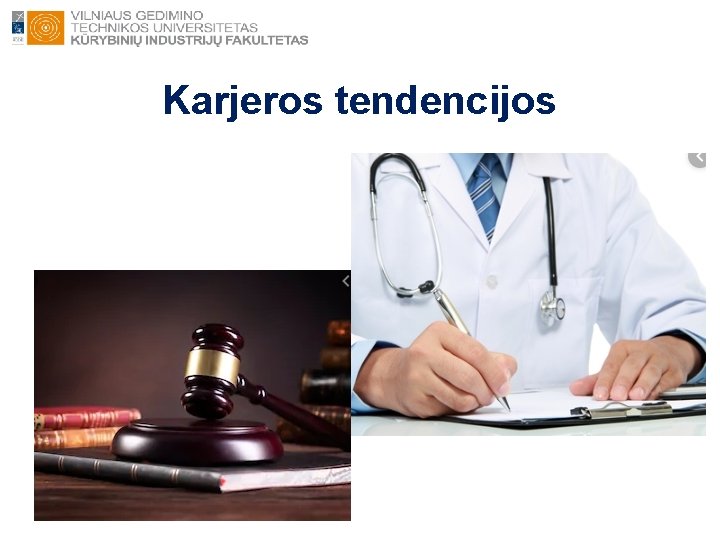 VILNIAUS GEDIMINO
TECHNIKOS UNIVERSITETAS
KŪRYBINIŲ INDUSTRIJŲ FAKULTETAS

Karjeros tendencijos